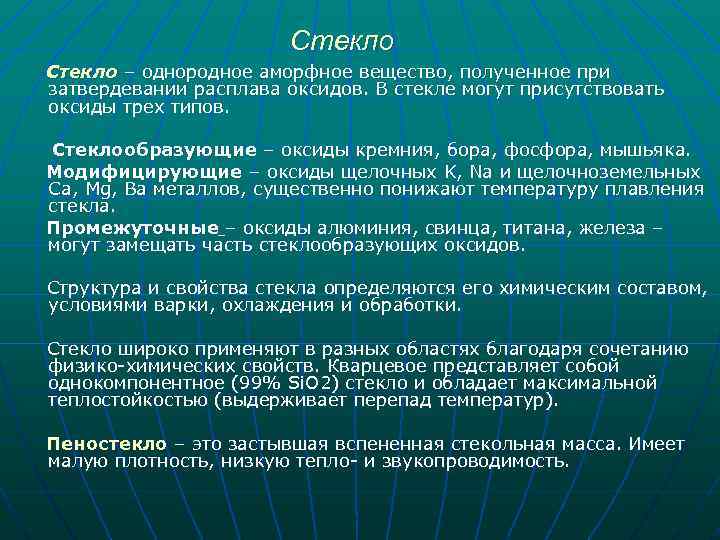 Стекло

Стекло – однородное аморфное вещество, полученное при затвердевании расплава оксидов. В стекле могут присутствовать оксиды трех типов.

Стеклообразующие – оксиды кремния, бора, фосфора, мышьяка.

Модифицирующие – оксиды щелочных K, Na и щелочноземельных Ca, Mg, Ba металлов, существенно понижают температуру плавления стекла.

Промежуточные – оксиды алюминия, свинца, титана, железа – могут замещать часть стеклообразующих оксидов.

Структура и свойства стекла определяются его химическим составом, условиями варки, охлаждения и обработки.

Стекло широко применяют в разных областях благодаря сочетанию физико-химических свойств. Кварцевое представляет собой однокомпонентное (99% SiO2) стекло и обладает максимальной теплостойкостью (выдерживает перепад температур).

Пеностекло – это застывшая вспененная стекольная масса. Имеет малую плотность, низкую тепло- и звукопроводимость.